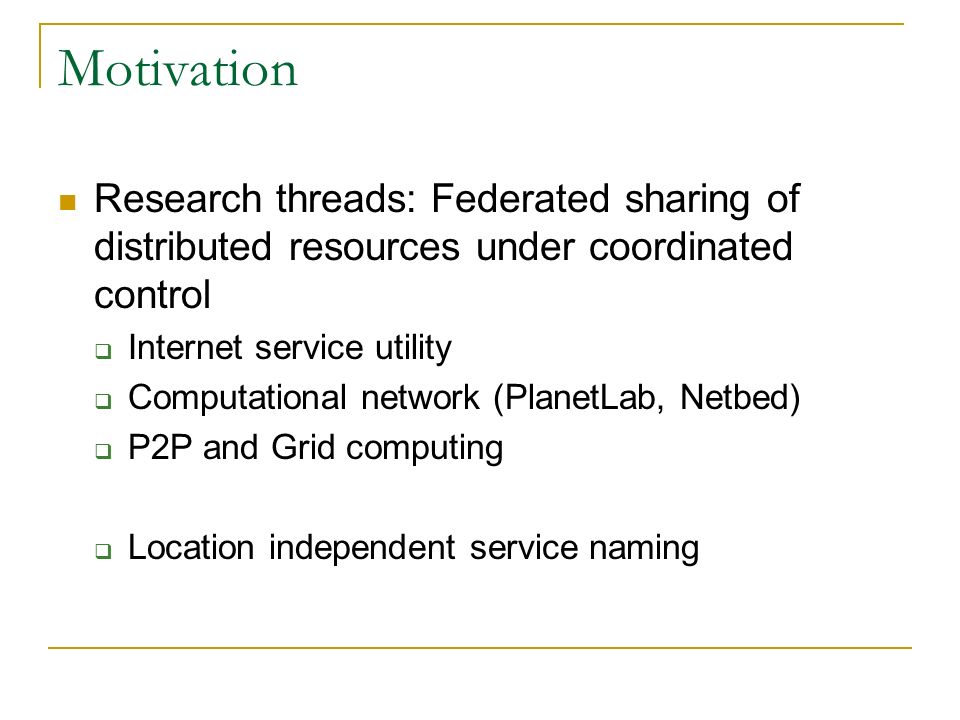 Motivation

Research threads: Federated sharing of distributed resources under coordinated control

Internet service utility

Computational network (PlanetLab, Netbed)

P2P and Grid computing

Location independent service naming